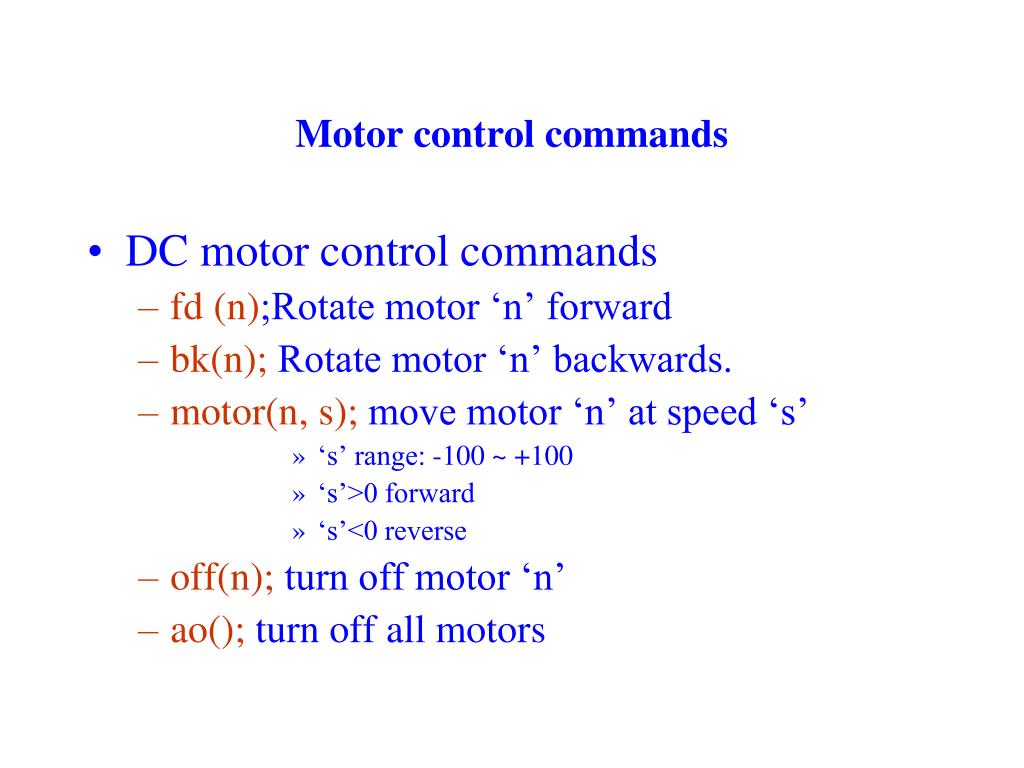 Motor control commands

• DC motor control commands
– fd (n);Rotate motor ‘n’ forward
– bk(n); Rotate motor ‘n’ backwards.
– motor(n, s); move motor ‘n’ at speed ‘s’
» ‘s’ range: -100 ~ +100
» ‘s’>0 forward
» ‘s’<0 reverse
– off(n); turn off motor ‘n’
– ao(); turn off all motors